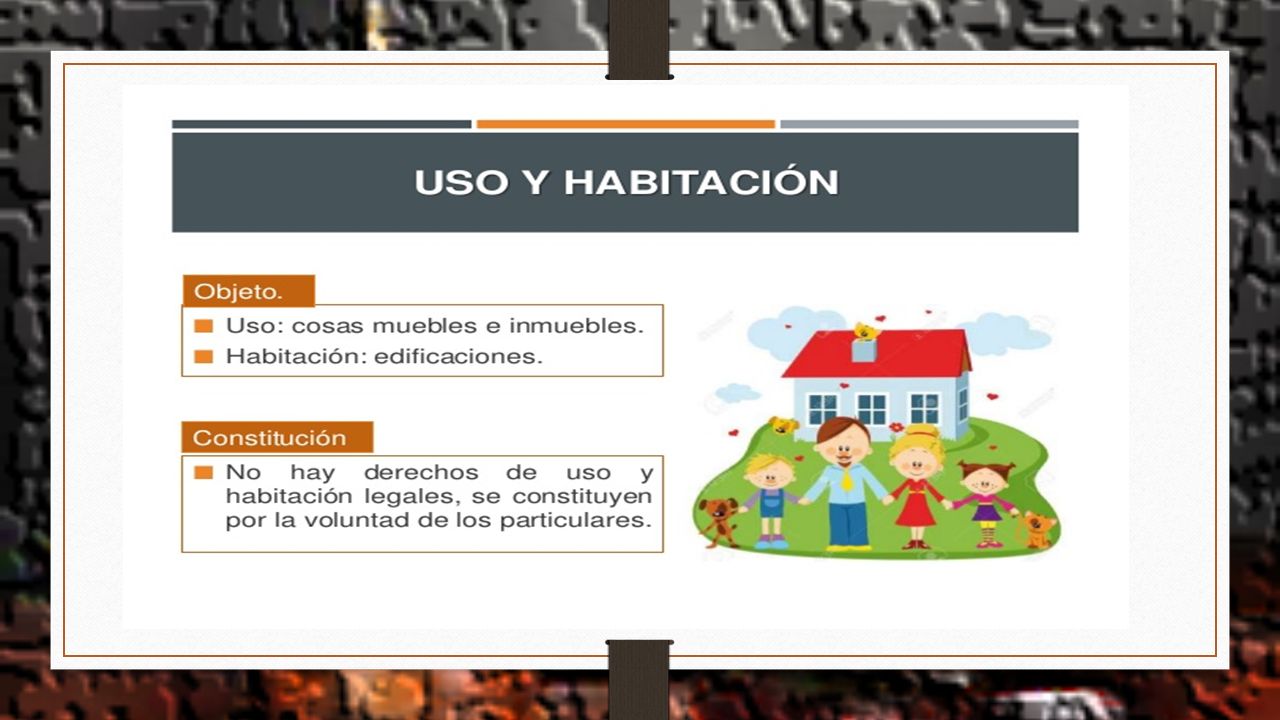 USO Y HABITACIÓN

Objeto.

Uso: cosas muebles e inmuebles.

Habitación: edificaciones.

Constitución

No hay derechos de uso y habitación legales, se constituyen por la voluntad de los particulares.